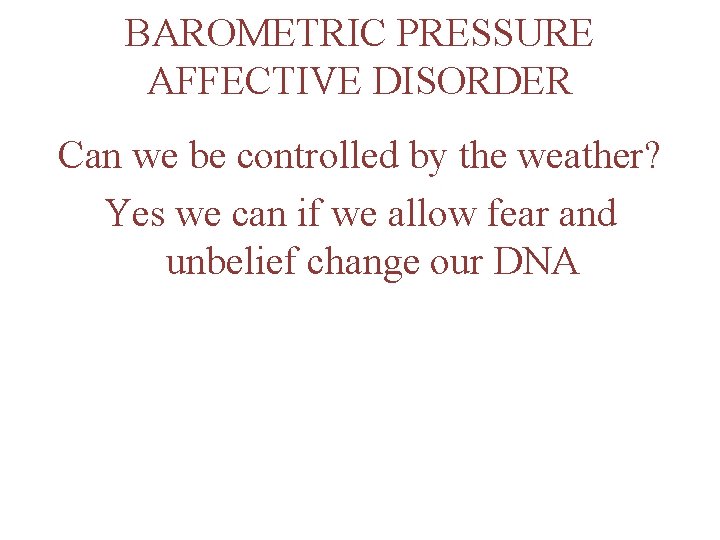 BAROMETRIC PRESSURE AFFECTIVE DISORDER

Can we be controlled by the weather?

Yes we can if we allow fear and unbelief change our DNA